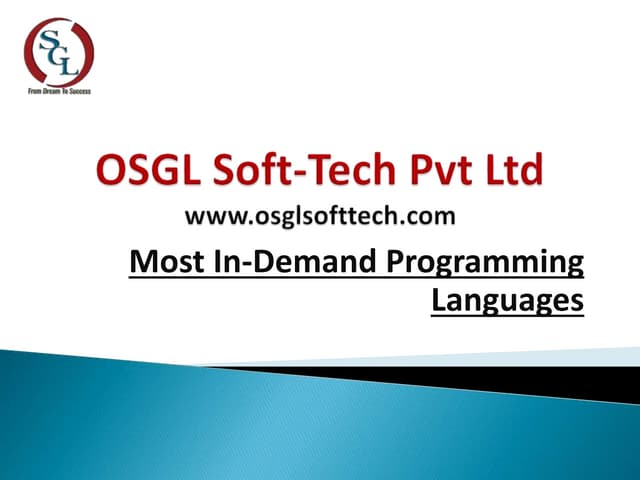 SGL
From Dream To Success

OSGL Soft-Tech Pvt Ltd
www.osglsofttech.com

Most In-Demand Programming Languages